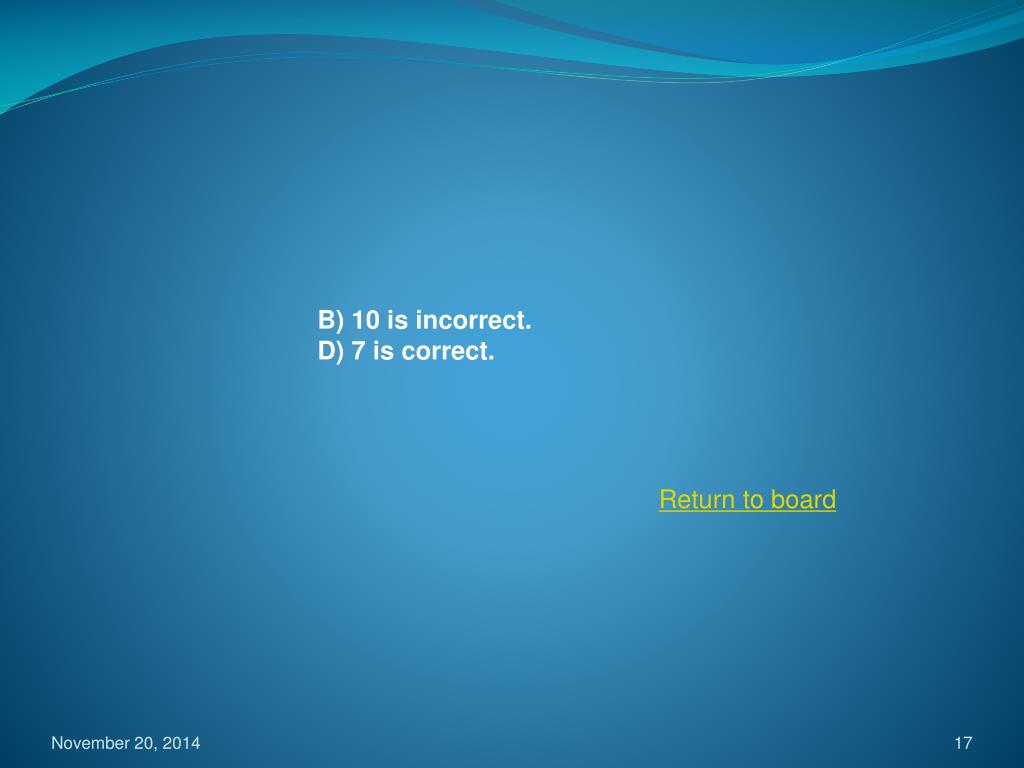 B) 10 is incorrect.
D) 7 is correct.

Return to board

November 20, 2014

17